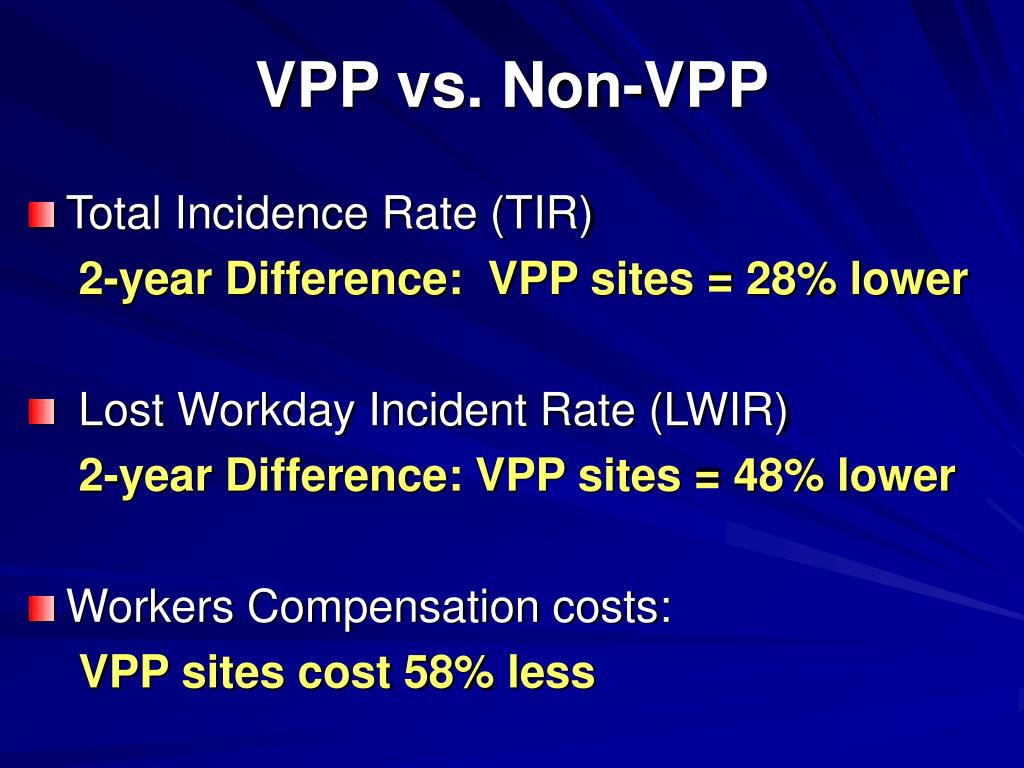 VPP vs. Non-VPP

Total Incidence Rate (TIR)
2-year Difference: VPP sites = 28% lower

Lost Workday Incident Rate (LWIR)
2-year Difference: VPP sites = 48% lower

Workers Compensation costs:
VPP sites cost 58% less